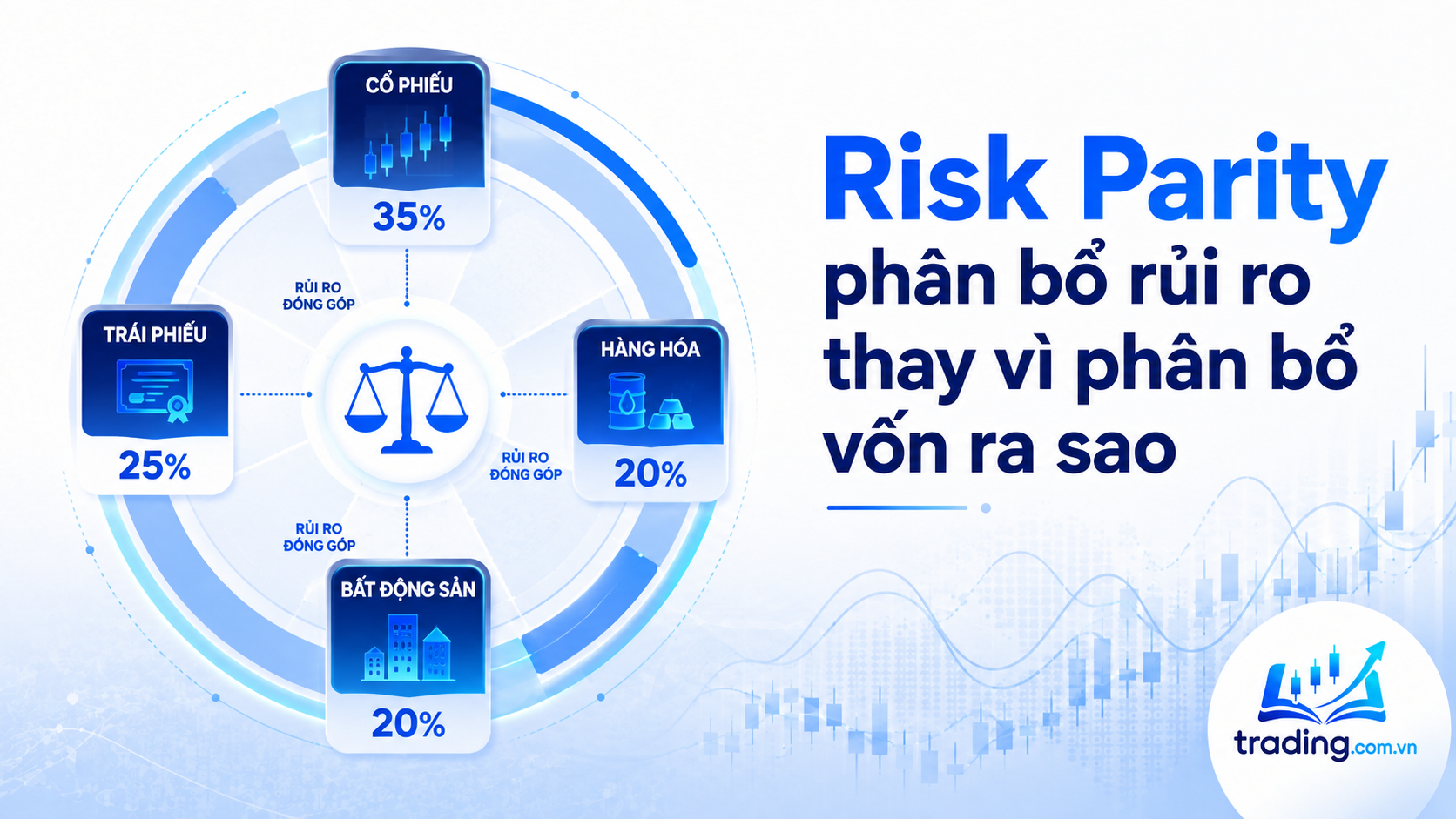 CỔ PHIẾU
35%

RỦI RO ĐÓNG GÓP

TRÁI PHIẾU
25%

HÀNG HÓA
20%

RỦI RO ĐÓNG GÓP

RỦI RO ĐÓNG GÓP

BẤT ĐỘNG SẢN
20%

Risk Parity
phân bổ rủi ro thay vì phân bổ vốn ra sao

trading.com.vn